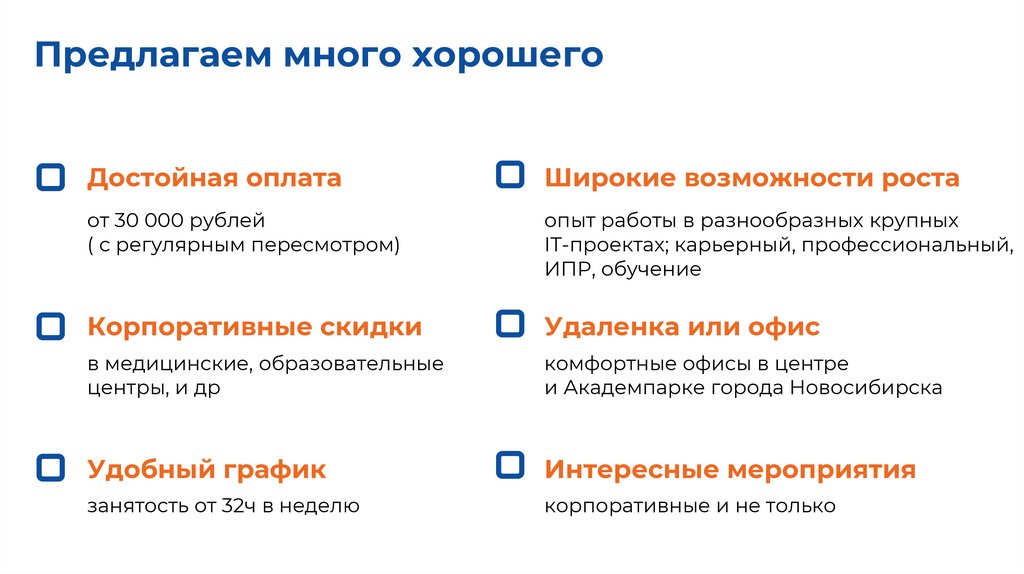 Предлагаем много хорошего

Достойная оплата

от 30 000 рублей
( с регулярным пересмотром)

Корпоративные скидки

в медицинские, образовательные центры, и др

Удобный график

занятость от 32ч в неделю

Широкие возможности роста

опыт работы в разнообразных крупных IT-проектах; карьерный, профессиональный, ИПР, обучение

Удаленка или офис

комфортные офисы в центре и Академпарке города Новосибирска

Интересные мероприятия

корпоративные и не только